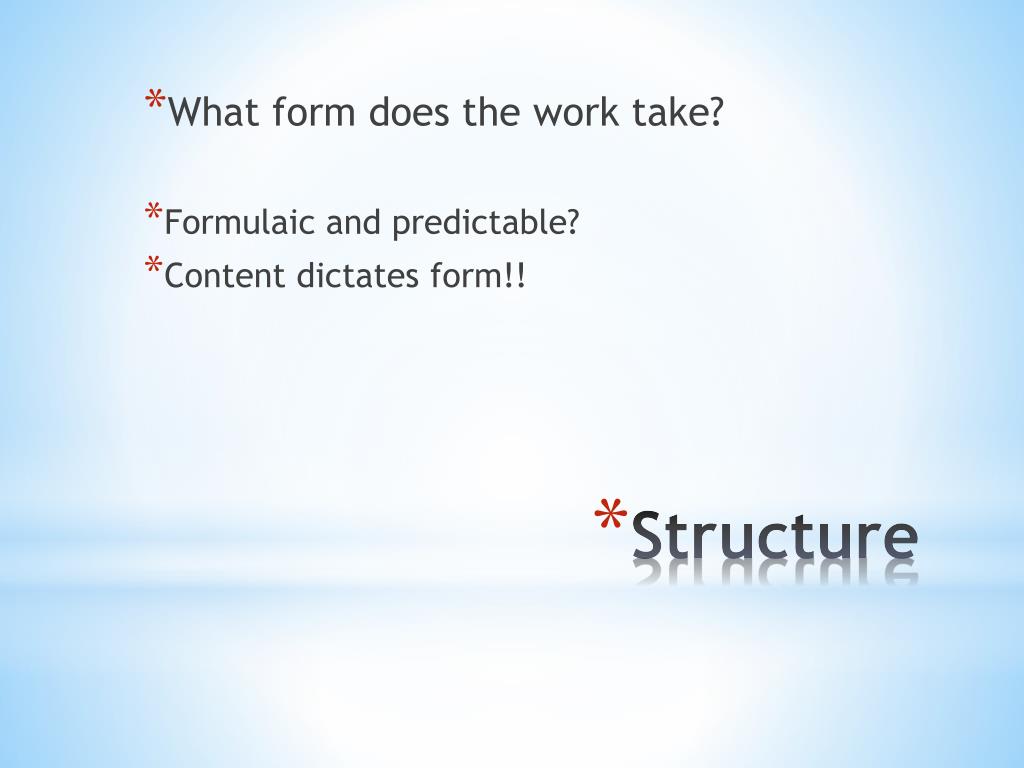 *What form does the work take?

*Formulaic and predictable?
*Content dictates form!!

*Structure